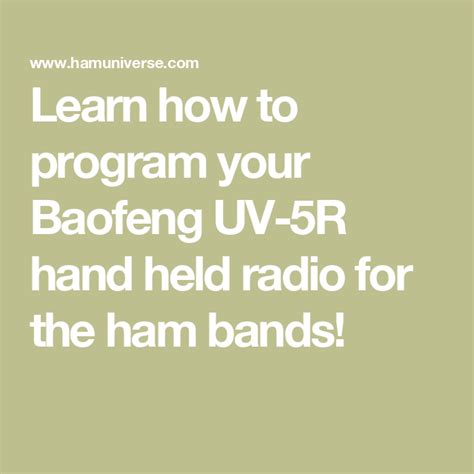 www.hamuniverse.com

Learn how to program your Baofeng UV-5R hand held radio for the ham bands!